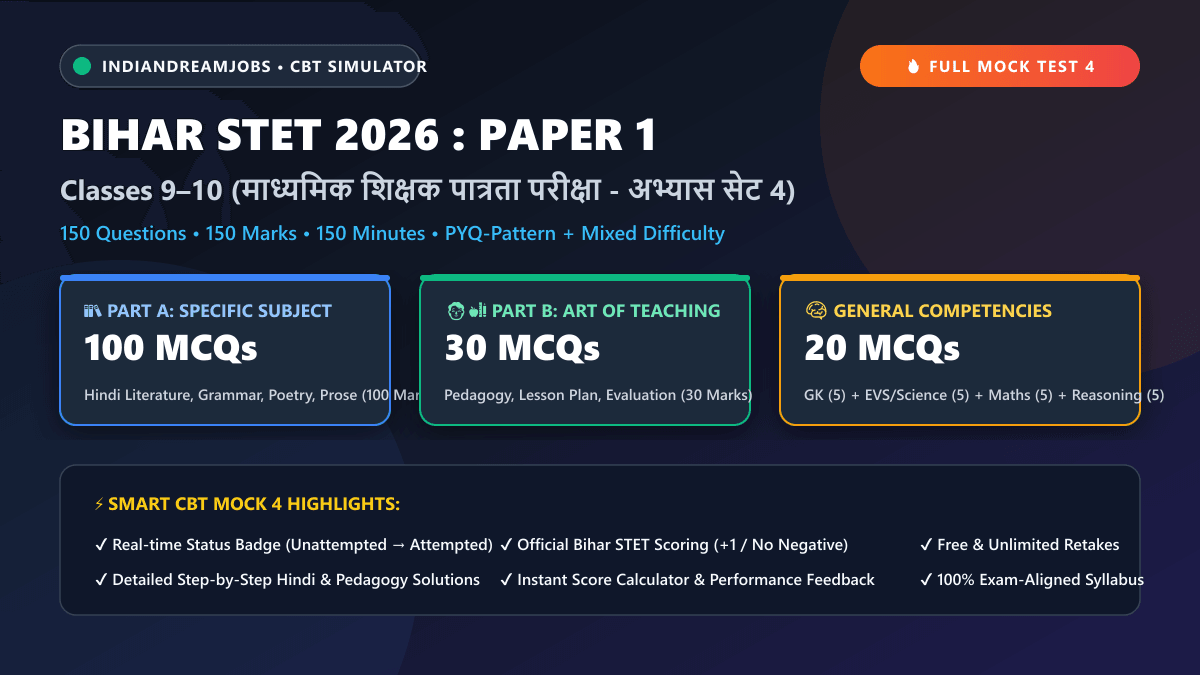 INDIANDREAMJOBS • CBT SIMULATOR

FULL MOCK TEST 4

BIHAR STET 2026 : PAPER 1

Classes 9–10 (माध्यमिक शिक्षक पात्रता परीक्षा - अभ्यास सेट 4)

150 Questions • 150 Marks • 150 Minutes • PYQ-Pattern + Mixed Difficulty

PART A: SPECIFIC SUBJECT
100 MCQs
Hindi Literature, Grammar, Poetry, Prose (100 Mar

PART B: ART OF TEACHING
30 MCQs
Pedagogy, Lesson Plan, Evaluation (30 Marks)

GENERAL COMPETENCIES
20 MCQs
GK (5) + EVS/Science (5) + Maths (5) + Reasoning (5)

⚡ SMART CBT MOCK 4 HIGHLIGHTS:

✓ Real-time Status Badge (Unattempted → Attempted) ✓ Official Bihar STET Scoring (+1 / No Negative) ✓ Free & Unlimited Retakes

✓ Detailed Step-by-Step Hindi & Pedagogy Solutions ✓ Instant Score Calculator & Performance Feedback ✓ 100% Exam-Aligned Syllabus